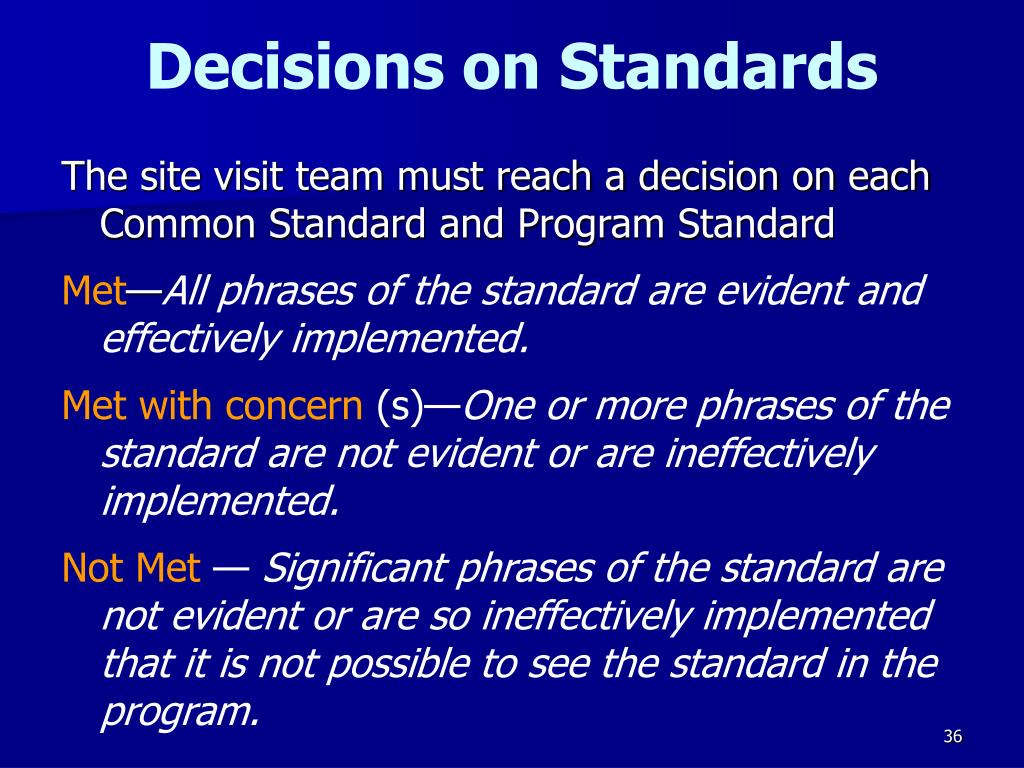 Decisions on Standards

The site visit team must reach a decision on each Common Standard and Program Standard

Met—All phrases of the standard are evident and effectively implemented.

Met with concern (s)—One or more phrases of the standard are not evident or are ineffectively implemented.

Not Met — Significant phrases of the standard are not evident or are so ineffectively implemented that it is not possible to see the standard in the program.

36